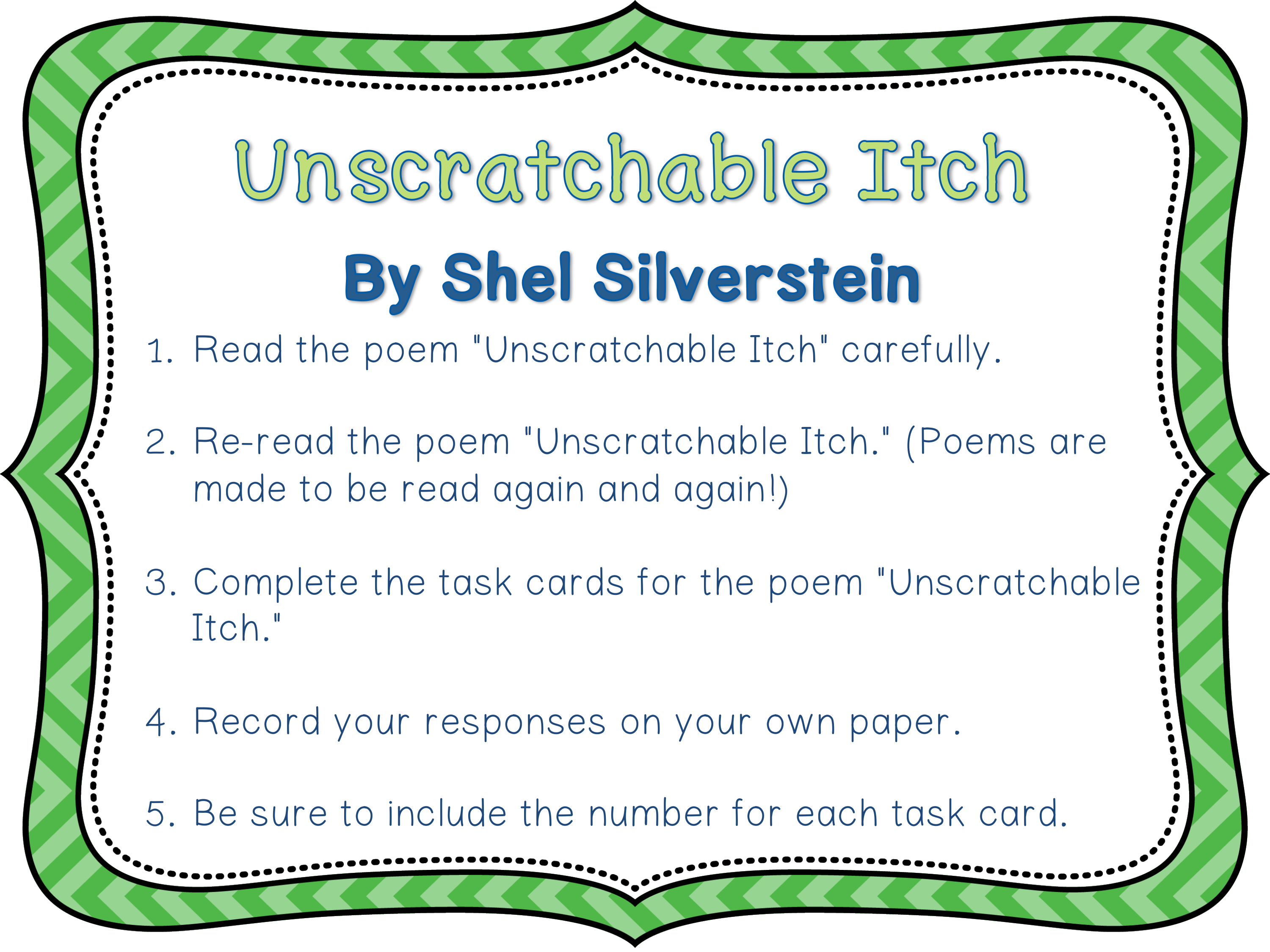 Unscratchable Itch

By Shel Silverstein

1. Read the poem "Unscratchable Itch" carefully.

2. Re-read the poem "Unscratchable Itch." (Poems are made to be read again and again!)

3. Complete the task cards for the poem "Unscratchable Itch."

4. Record your responses on your own paper.

5. Be sure to include the number for each task card.